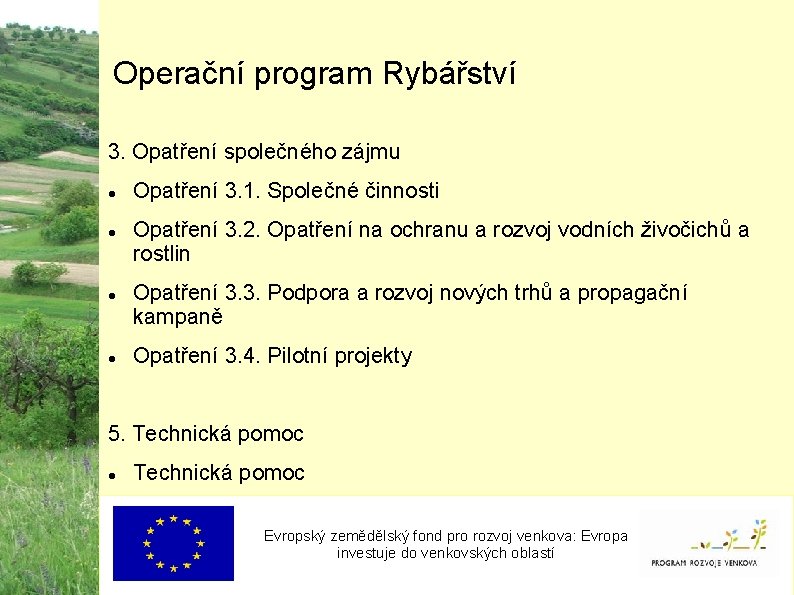 Operační program Rybářství

3. Opatření společného zájmu

- Opatření 3.1. Společné činnosti
- Opatření 3.2. Opatření na ochranu a rozvoj vodních živočichů a rostlin
- Opatření 3.3. Podpora a rozvoj nových trhů a propagační kampaně
- Opatření 3.4. Pilotní projekty

5. Technická pomoc

- Technická pomoc

Evropský zemědělský fond pro rozvoj venkova: Evropa investuje do venkovských oblastí

PROGRAM ROZVOJE VENKOVA